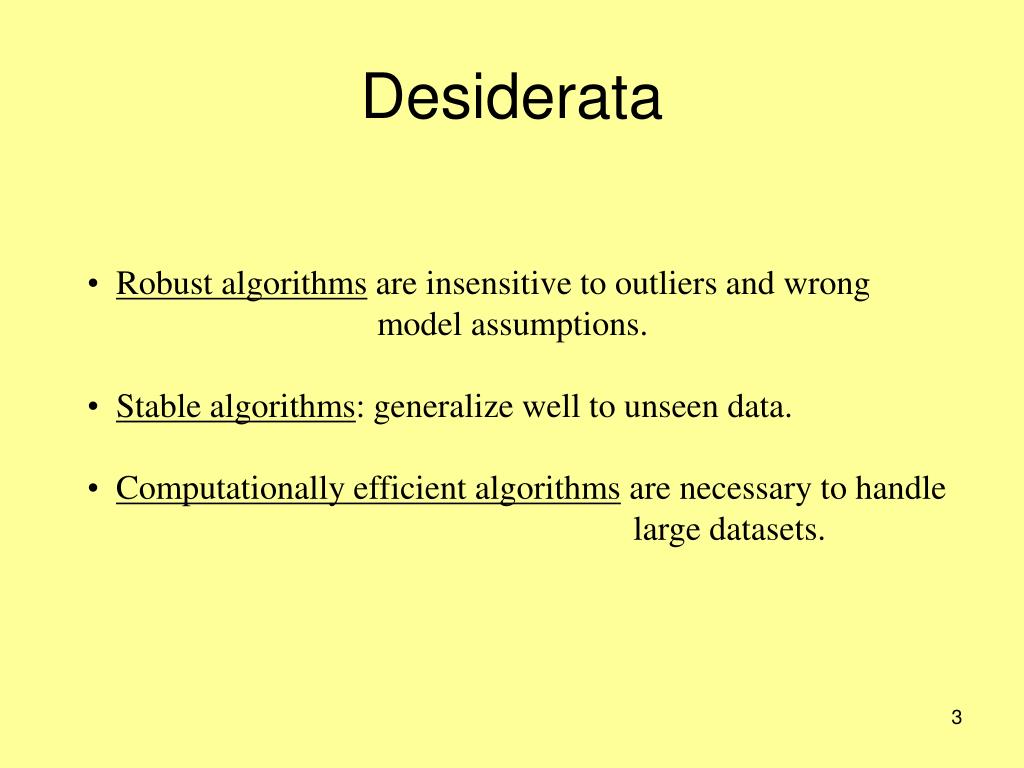 Desiderata

• Robust algorithms are insensitive to outliers and wrong model assumptions.

• Stable algorithms: generalize well to unseen data.

• Computationally efficient algorithms are necessary to handle large datasets.

3